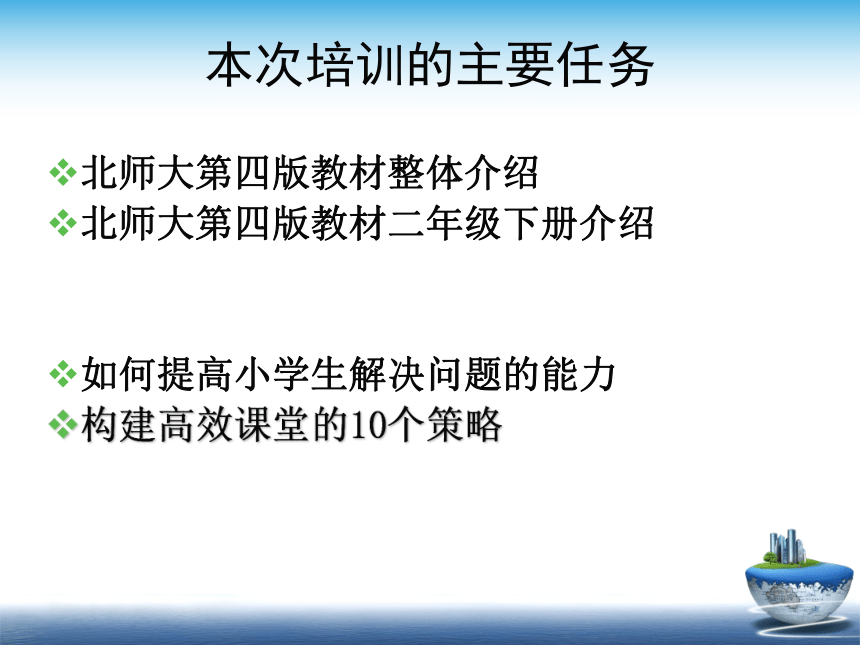 本次培训的主要任务

❖北师大第四版教材整体介绍
❖北师大第四版教材二年级下册介绍

❖如何提高小学生解决问题的能力
❖构建高效课堂的10个策略